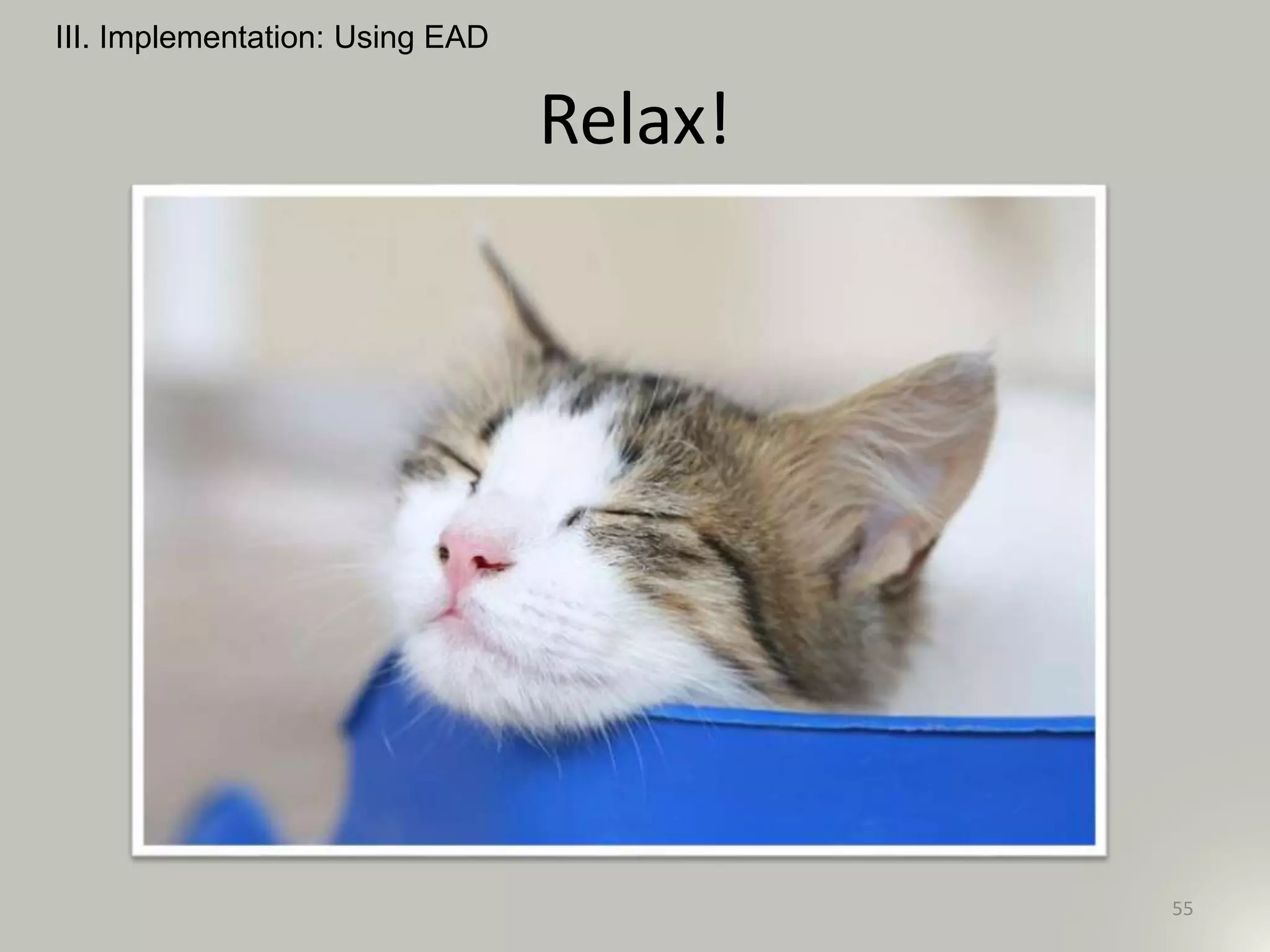 III. Implementation: Using EAD

Relax!

55